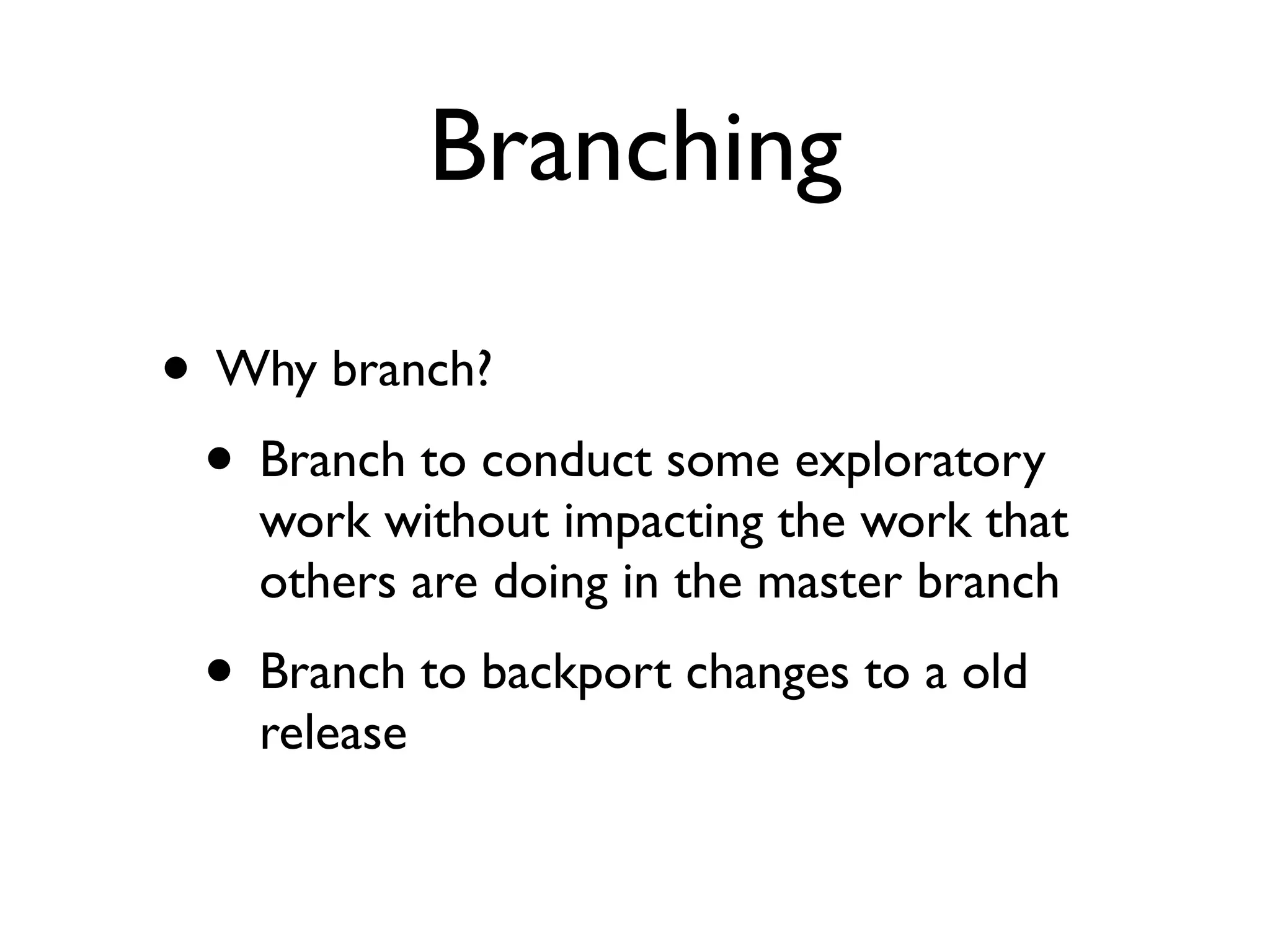 Branching

• Why branch?

• Branch to conduct some exploratory work without impacting the work that others are doing in the master branch

• Branch to backport changes to a old release